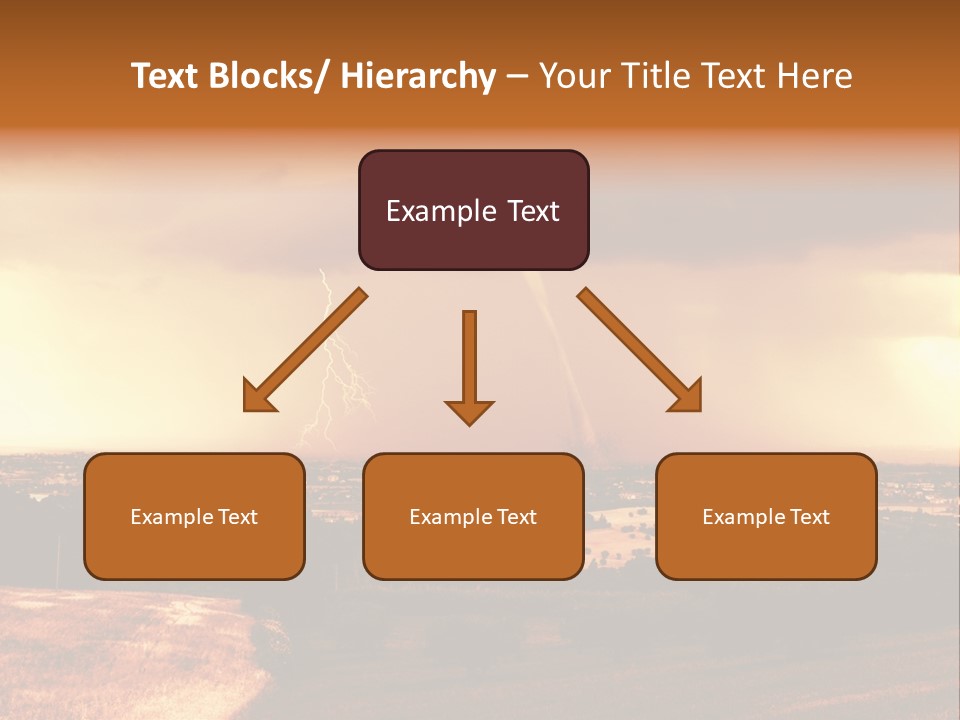 Text Blocks/ Hierarchy – Your Title Text Here

Example Text

Example Text

Example Text

Example Text